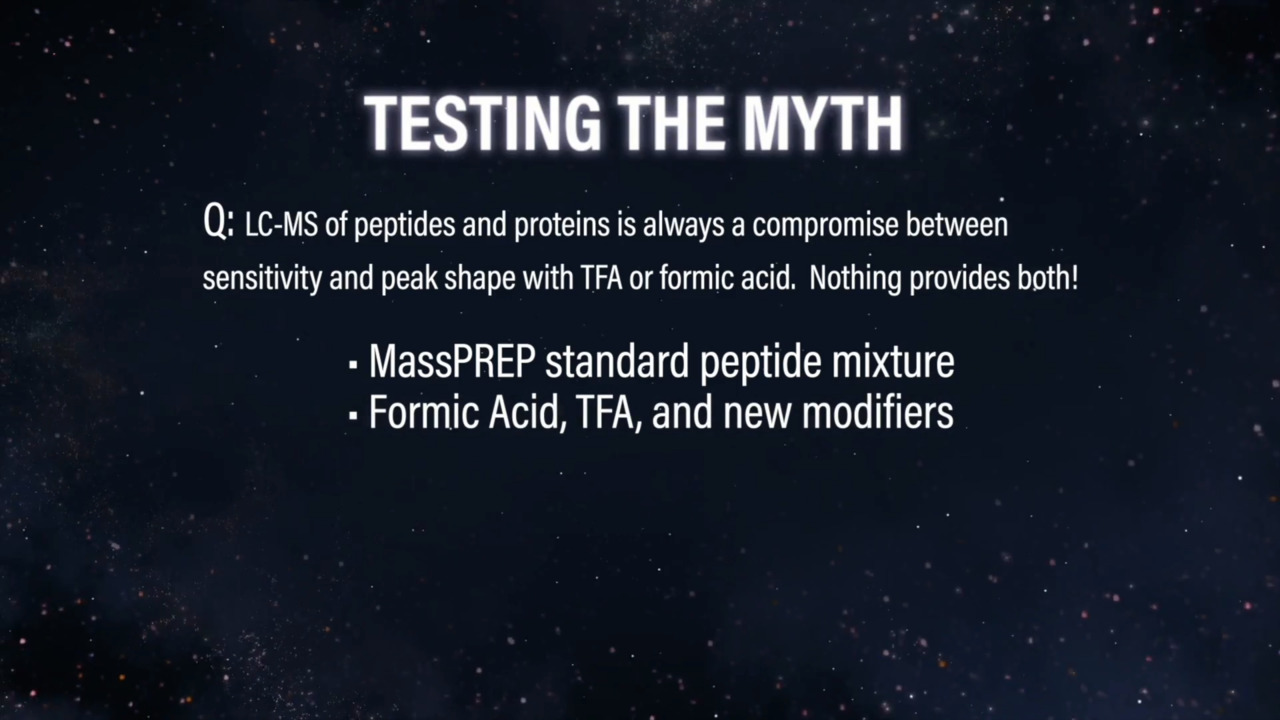 TESTING THE MYTH

Q: LC-MS of peptides and proteins is always a compromise between sensitivity and peak shape with TFA or formic acid. Nothing provides both!

▪ MassPREP standard peptide mixture
▪ Formic Acid, TFA, and new modifiers